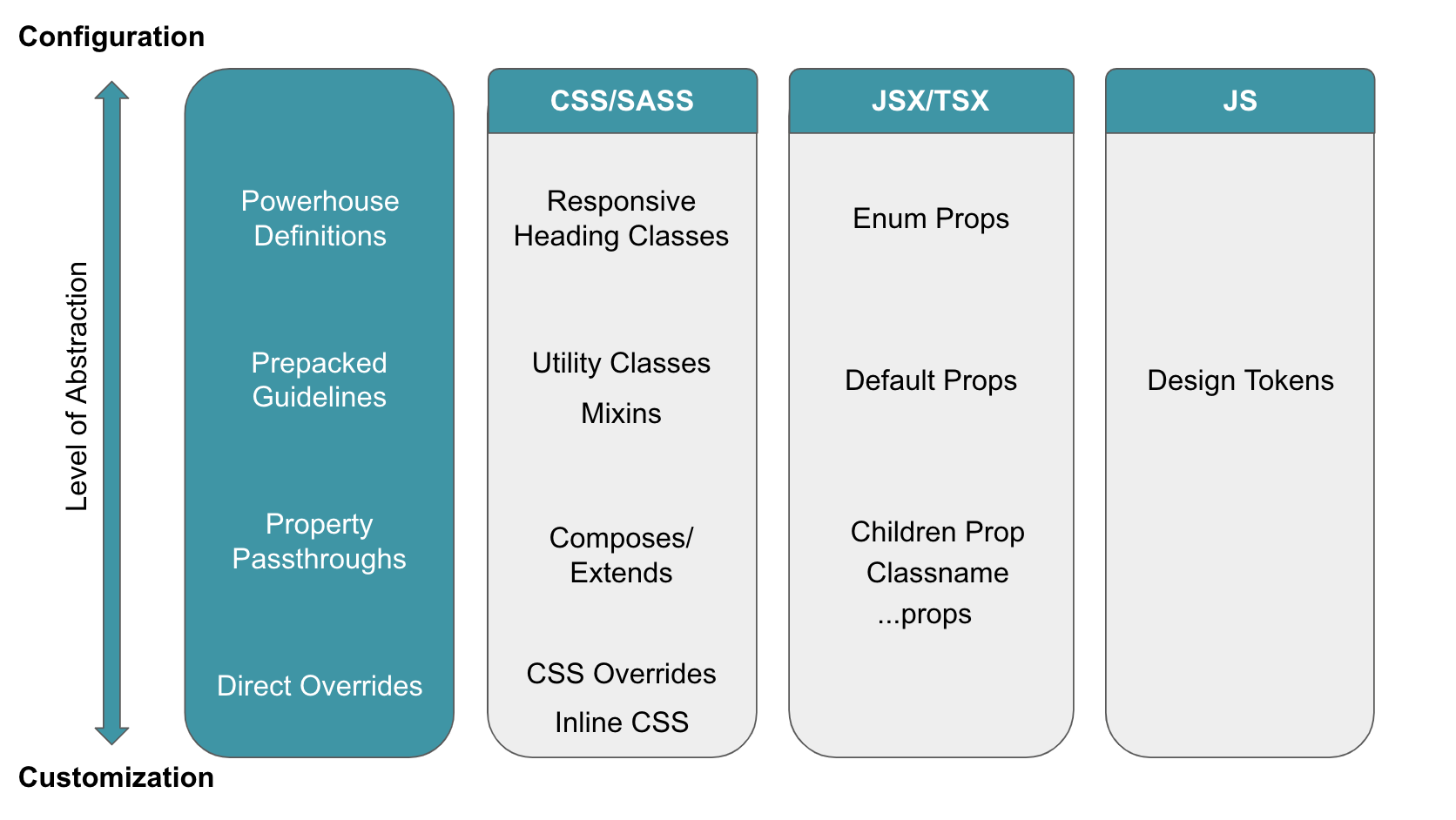 Configuration

Level of Abstraction

Powerhouse Definitions

Prepacked Guidelines

Property Passthroughs

Direct Overrides

CSS/SASS

Responsive Heading Classes

Utility Classes

Mixins

Composes/ Extends

CSS Overrides

Inline CSS

JSX/TSX

Enum Props

Default Props

Children Prop

Classname

...props

JS

Design Tokens

Customization